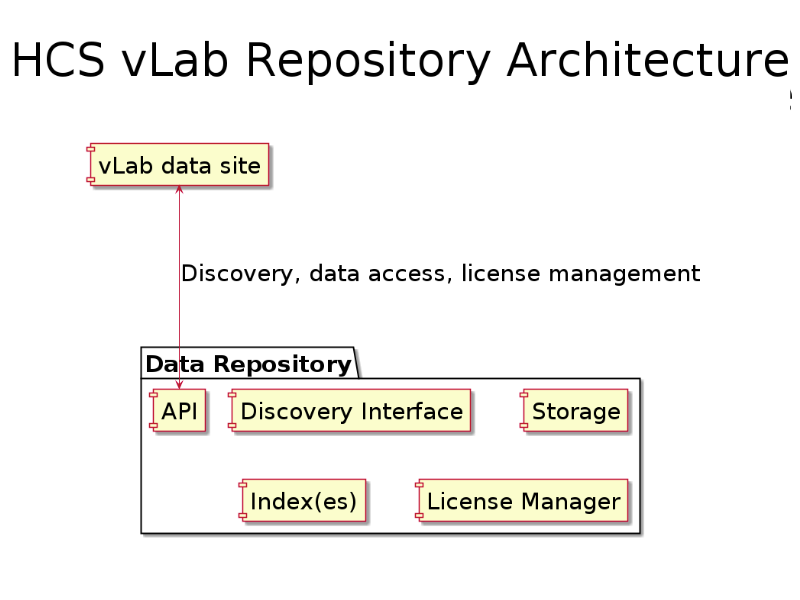 HCS vLab Repository Architecture

vLab data site

Discovery, data access, license management

Data Repository

API

Discovery Interface

Storage

Index(es)

License Manager